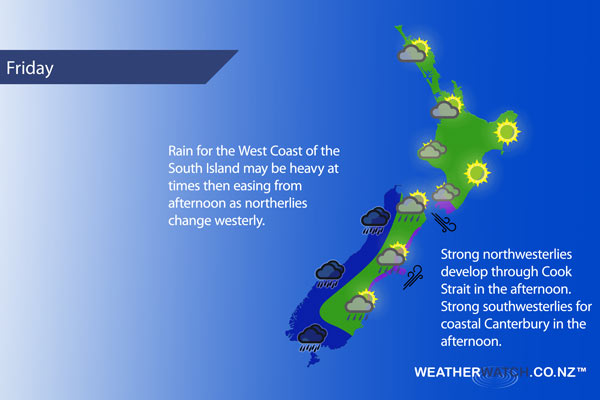 Friday

Rain for the West Coast of the South Island may be heavy at times then easing from afternoon as northerlies change westerly.

Strong northwesterlies develop through Cook Strait in the afternoon. Strong southwesterlies for coastal Canterbury in the afternoon.

WEATHERWATCH.CO.NZ™